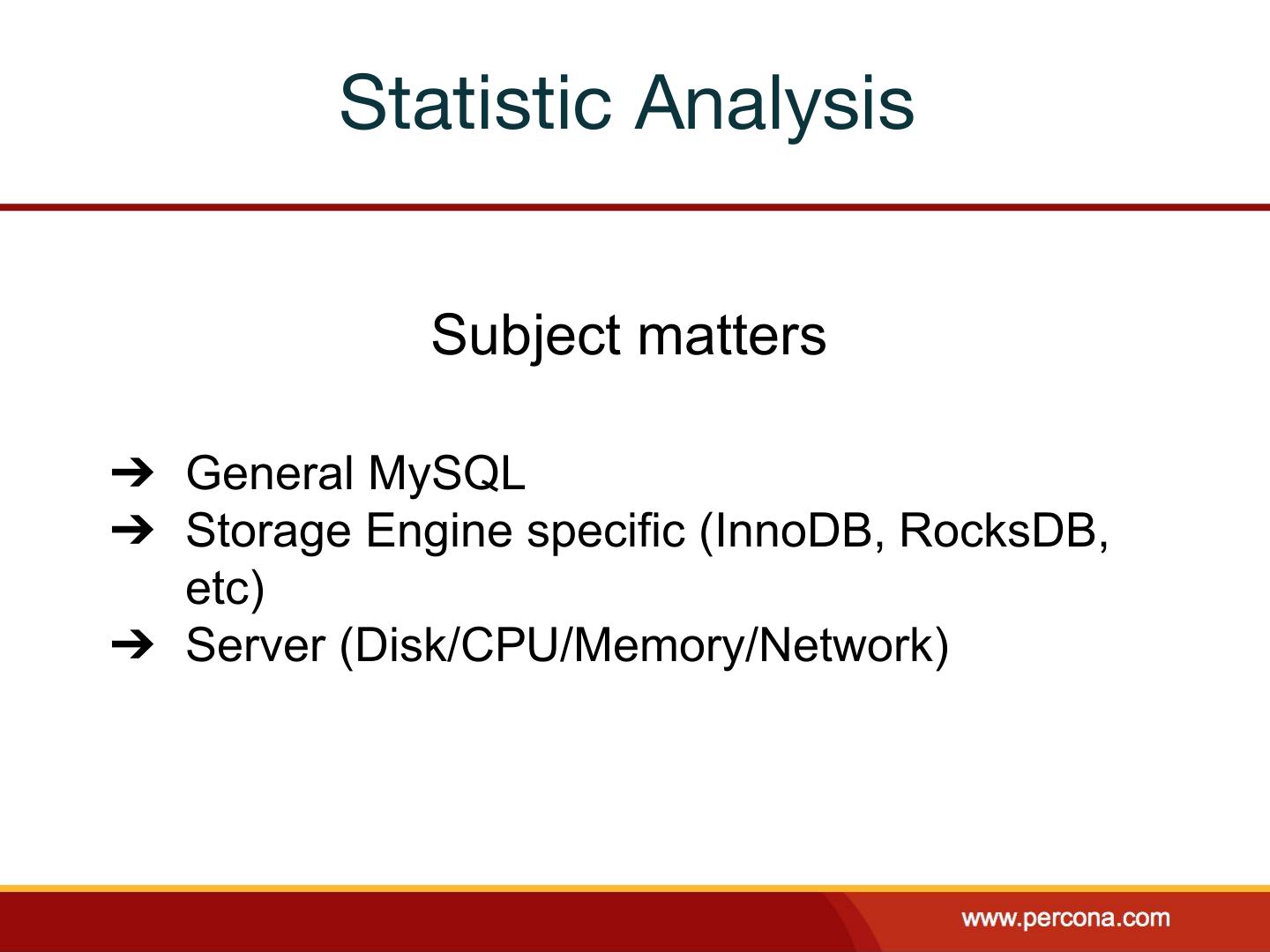 Statistic Analysis

Subject matters

➔ General MySQL
➔ Storage Engine specific (InnoDB, RocksDB, etc)
➔ Server (Disk/CPU/Memory/Network)

www.percona.com